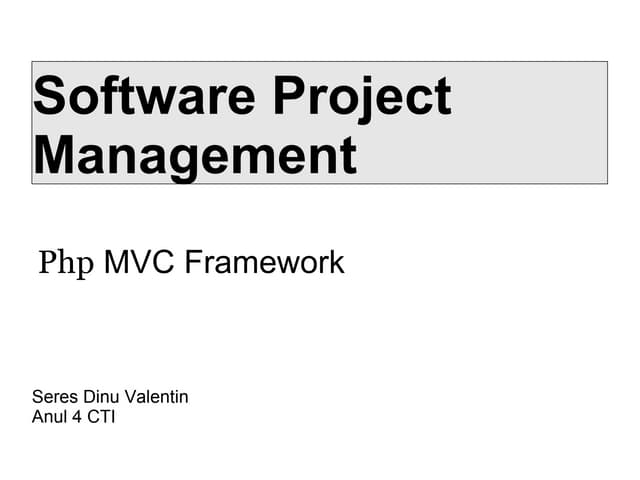 Software Project Management

Php MVC Framework

Seres Dinu Valentin
Anul 4 CTI